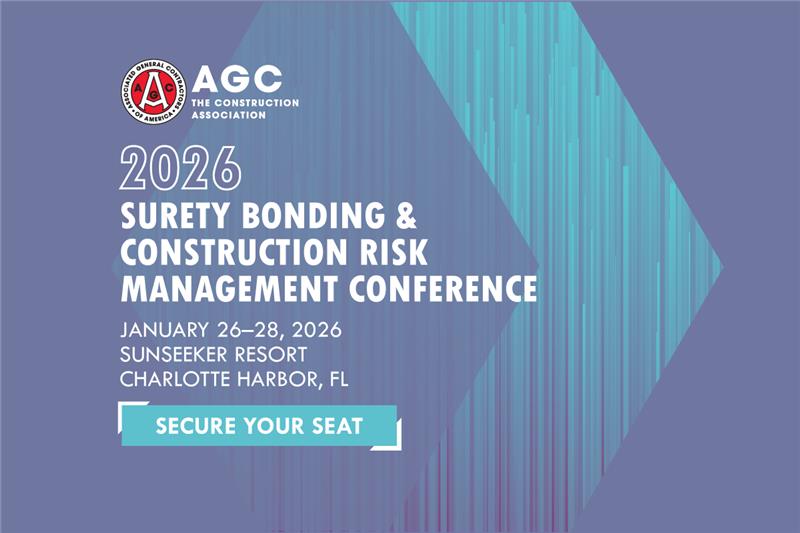 ASSOCIATED GENERAL CONTRACTORS OF AMERICA
AGC
AGC
THE CONSTRUCTION ASSOCIATION

2026
SURETY BONDING & CONSTRUCTION RISK MANAGEMENT CONFERENCE

JANUARY 26–28, 2026
SUNSEEKER RESORT
CHARLOTTE HARBOR, FL

SECURE YOUR SEAT